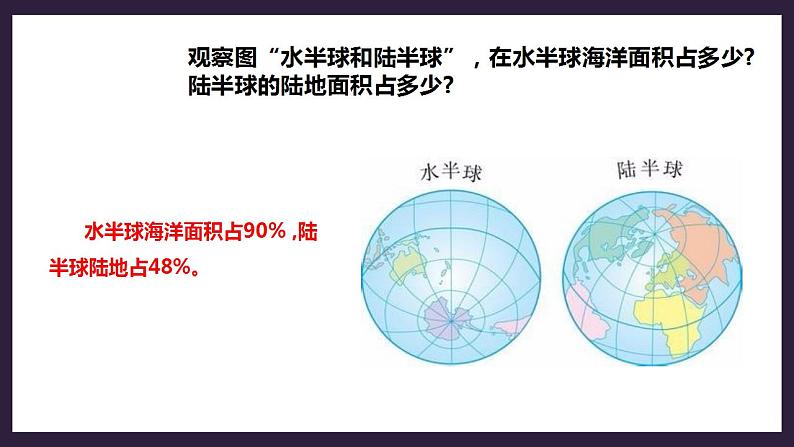 观察图“水半球和陆半球”，在水半球海洋面积占多少？陆半球的陆地面积占多少？

水半球海洋面积占90% ,陆半球陆地占48%。

水半球

陆半球